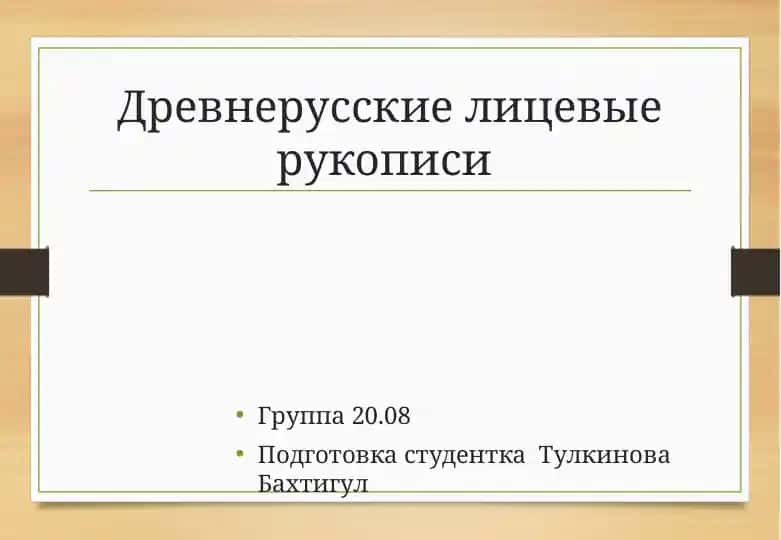 Древнерусские лицевые рукописи

• Группа 20.08
• Подготовка студентка Тулкинова Бахтигул